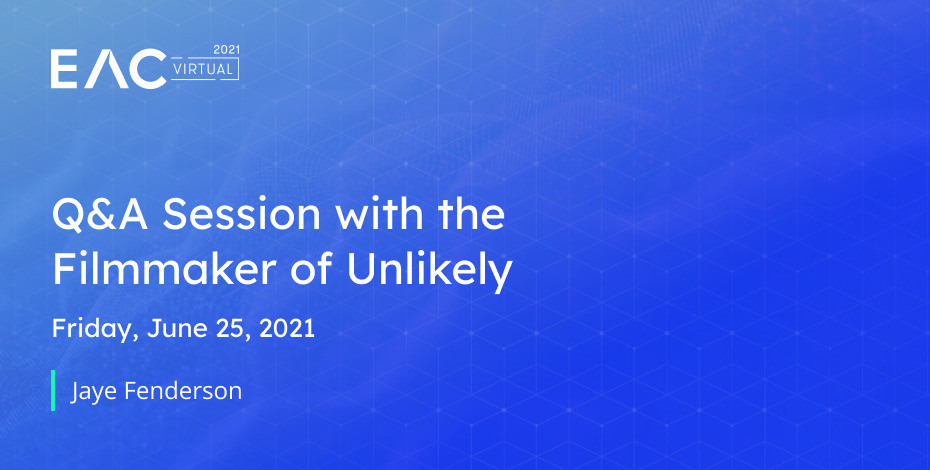 EAC 2021 VIRTUAL

Q&A Session with the Filmmaker of Unlikely

Friday, June 25, 2021

Jaye Fenderson